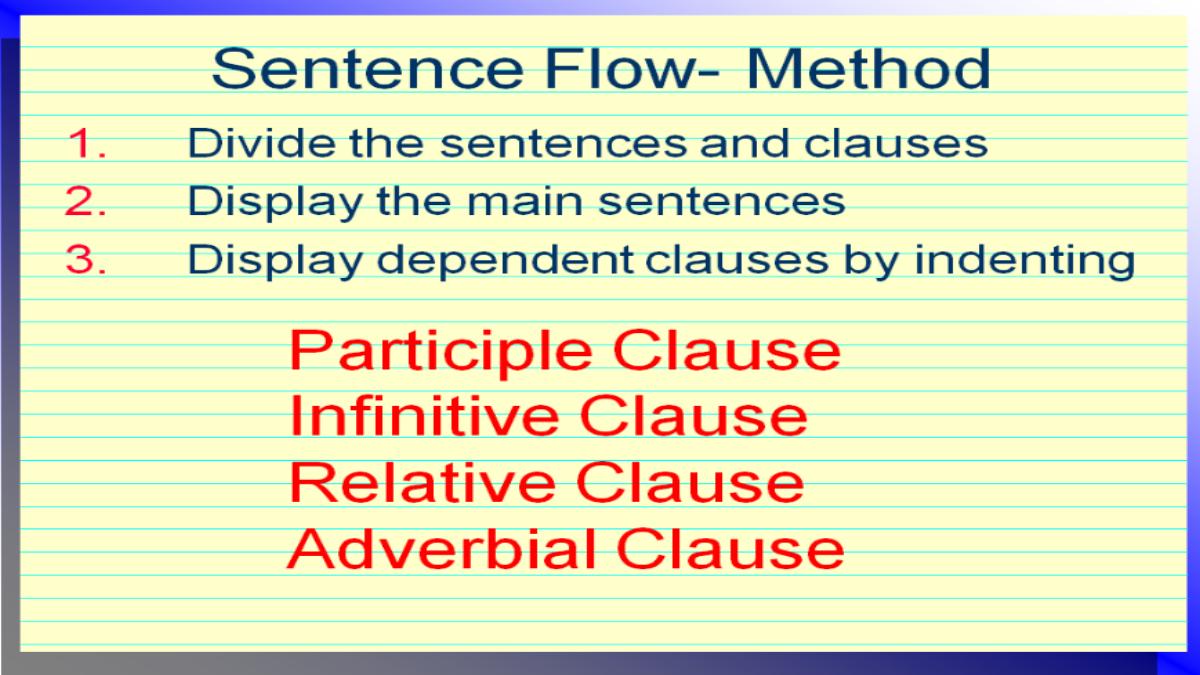 Sentence Flow- Method

1. Divide the sentences and clauses
2. Display the main sentences
3. Display dependent clauses by indenting

Participle Clause
Infinitive Clause
Relative Clause
Adverbial Clause